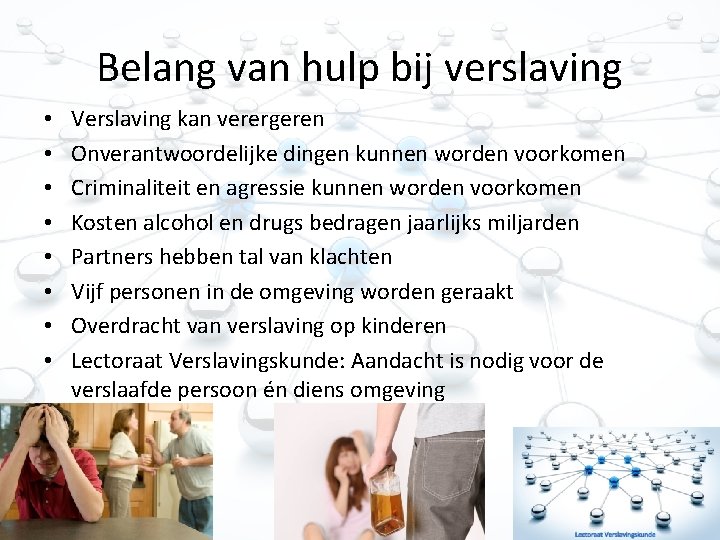 Belang van hulp bij verslaving

• Verslaving kan verergeren
• Onverantwoordelijke dingen kunnen worden voorkomen
• Criminaliteit en agressie kunnen worden voorkomen
• Kosten alcohol en drugs bedragen jaarlijks miljarden
• Partners hebben tal van klachten
• Vijf personen in de omgeving worden geraakt
• Overdracht van verslaving op kinderen
• Lectoraat Verslavingskunde: Aandacht is nodig voor de verslaafde persoon én diens omgeving

Lectoraat Verslavingskunde